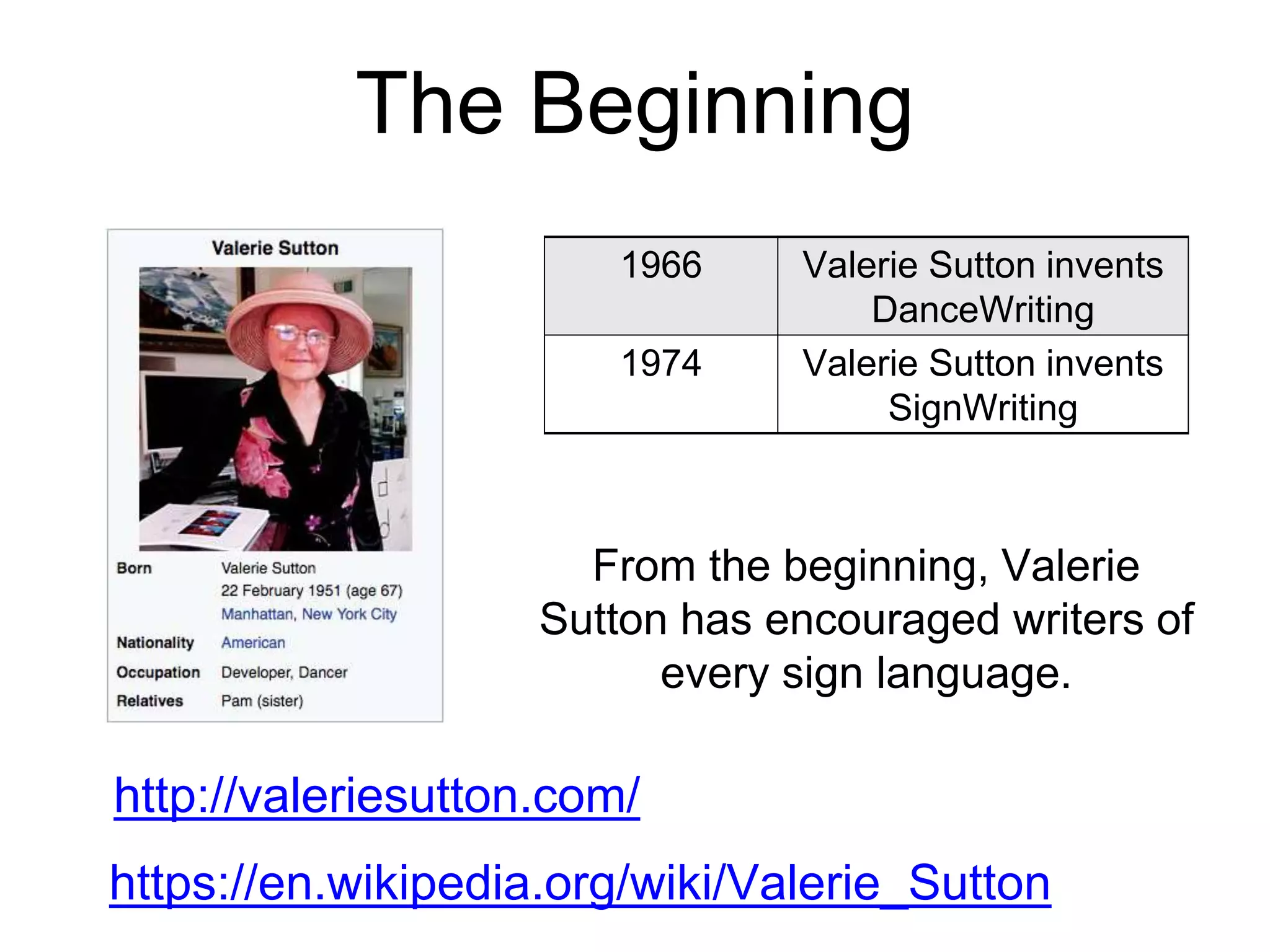 The Beginning

Valerie Sutton

| Born | Valerie Sutton 22 February 1951 (age 67) Manhattan, New York City |
|---|---|
| Nationality | American |
| Occupation | Developer, Dancer |
| Relatives | Pam (sister) |

| 1966 | Valerie Sutton invents DanceWriting |
|---|---|
| 1974 | Valerie Sutton invents SignWriting |

From the beginning, Valerie Sutton has encouraged writers of every sign language.

http://valeriesutton.com/

https://en.wikipedia.org/wiki/Valerie_Sutton